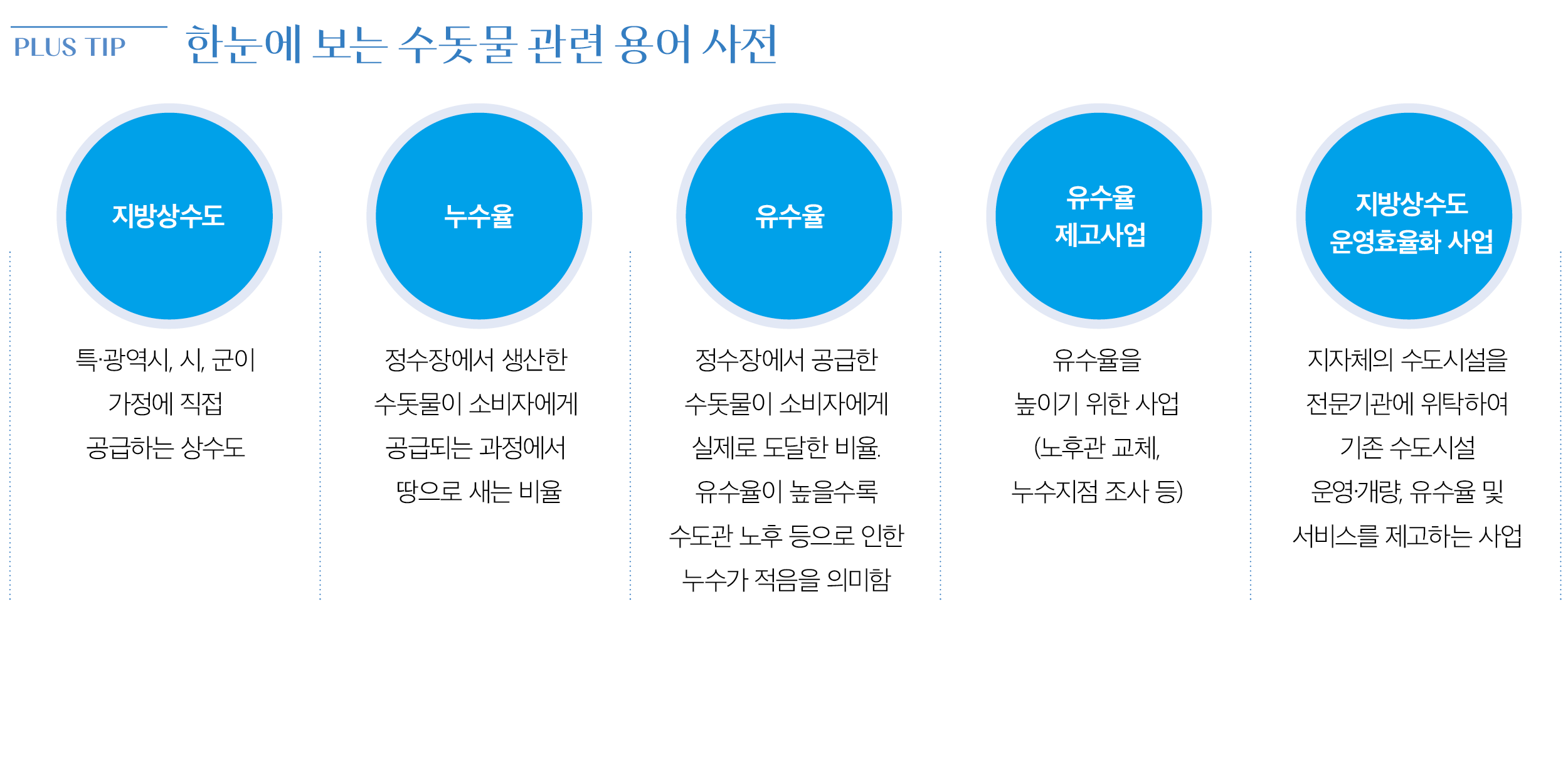 PLUS TIP 한눈에 보는 수돗물 관련 용어 사전

지방상수도

특·광역시, 시, 군이 가정에 직접 공급하는 상수도

누수율

정수장에서 생산한 수돗물이 소비자에게 공급되는 과정에서 땅으로 새는 비율

유수율

정수장에서 공급한 수돗물이 소비자에게 실제로 도달한 비율. 유수율이 높을수록 수도관 노후 등으로 인한 누수가 적음을 의미함

유수율 제고사업

유수율을 높이기 위한 사업 (노후관 교체, 누수지점 조사 등)

지방상수도 운영효율화 사업

지자체의 수도시설을 전문기관에 위탁하여 기존 수도시설 운영·개량, 유수율 및 서비스를 제고하는 사업